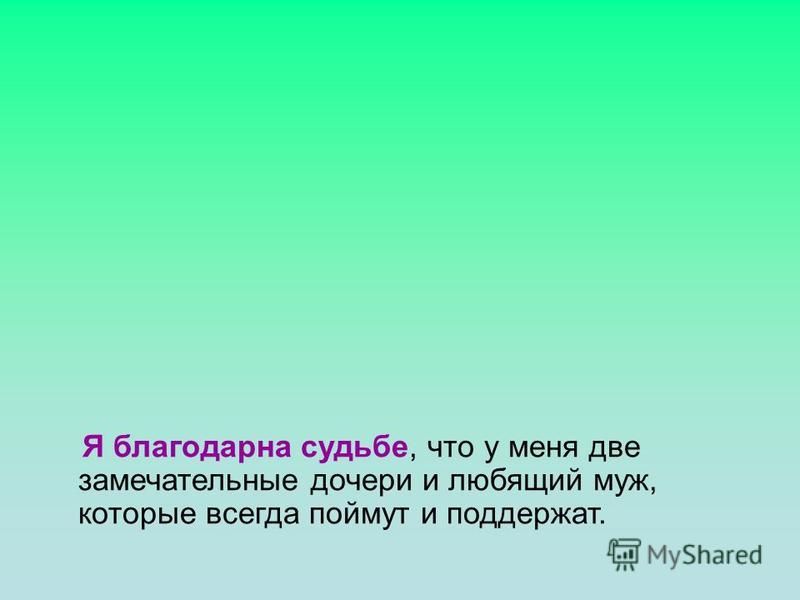 Я благодарна судьбе, что у меня две замечательные дочери и любящий муж, которые всегда поймут и поддержат.

MyShared